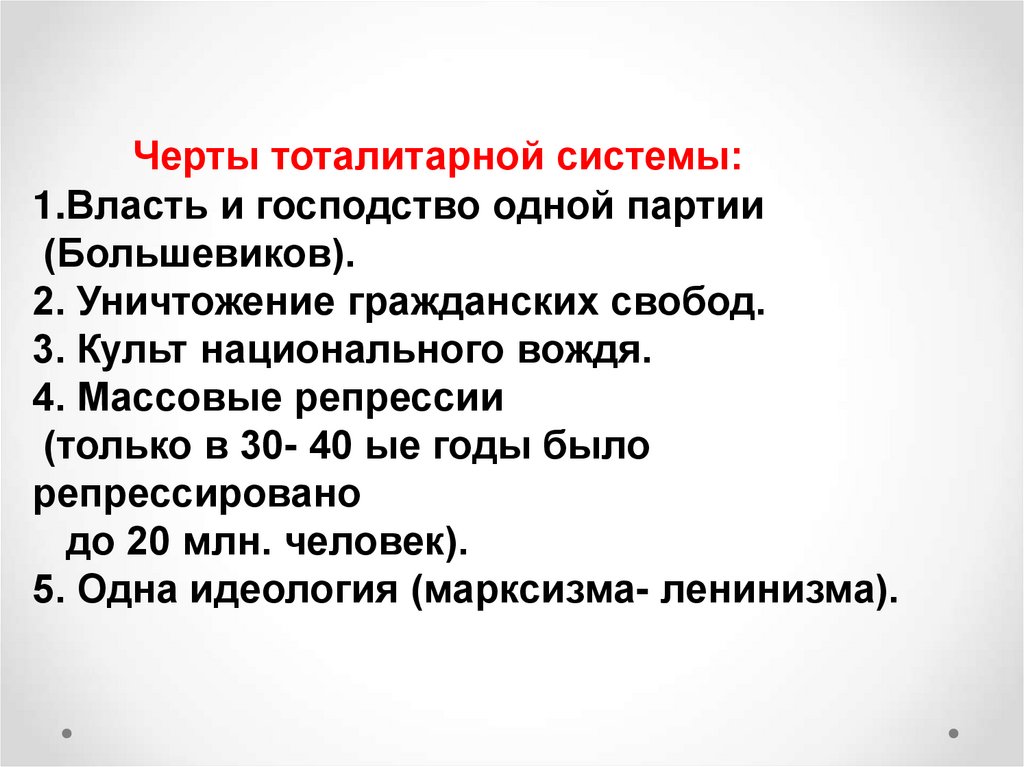 Черты тоталитарной системы:
1.Власть и господство одной партии (Большевиков).
2. Уничтожение гражданских свобод.
3. Культ национального вождя.
4. Массовые репрессии (только в 30- 40 ые годы было репрессировано до 20 млн. человек).
5. Одна идеология (марксизма- ленинизма).